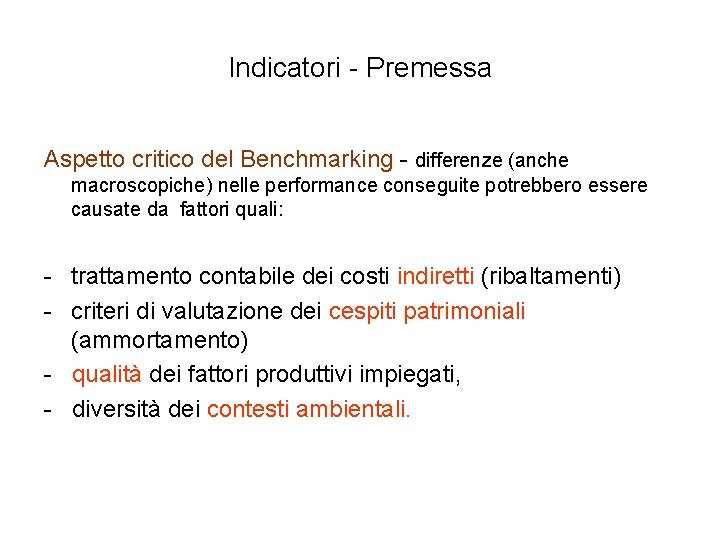 Indicatori - Premessa

Aspetto critico del Benchmarking - differenze (anche macroscopiche) nelle performance conseguite potrebbero essere causate da fattori quali:

- trattamento contabile dei costi indiretti (ribaltamenti)
- criteri di valutazione dei cespiti patrimoniali (ammortamento)
- qualità dei fattori produttivi impiegati,
- diversità dei contesti ambientali.